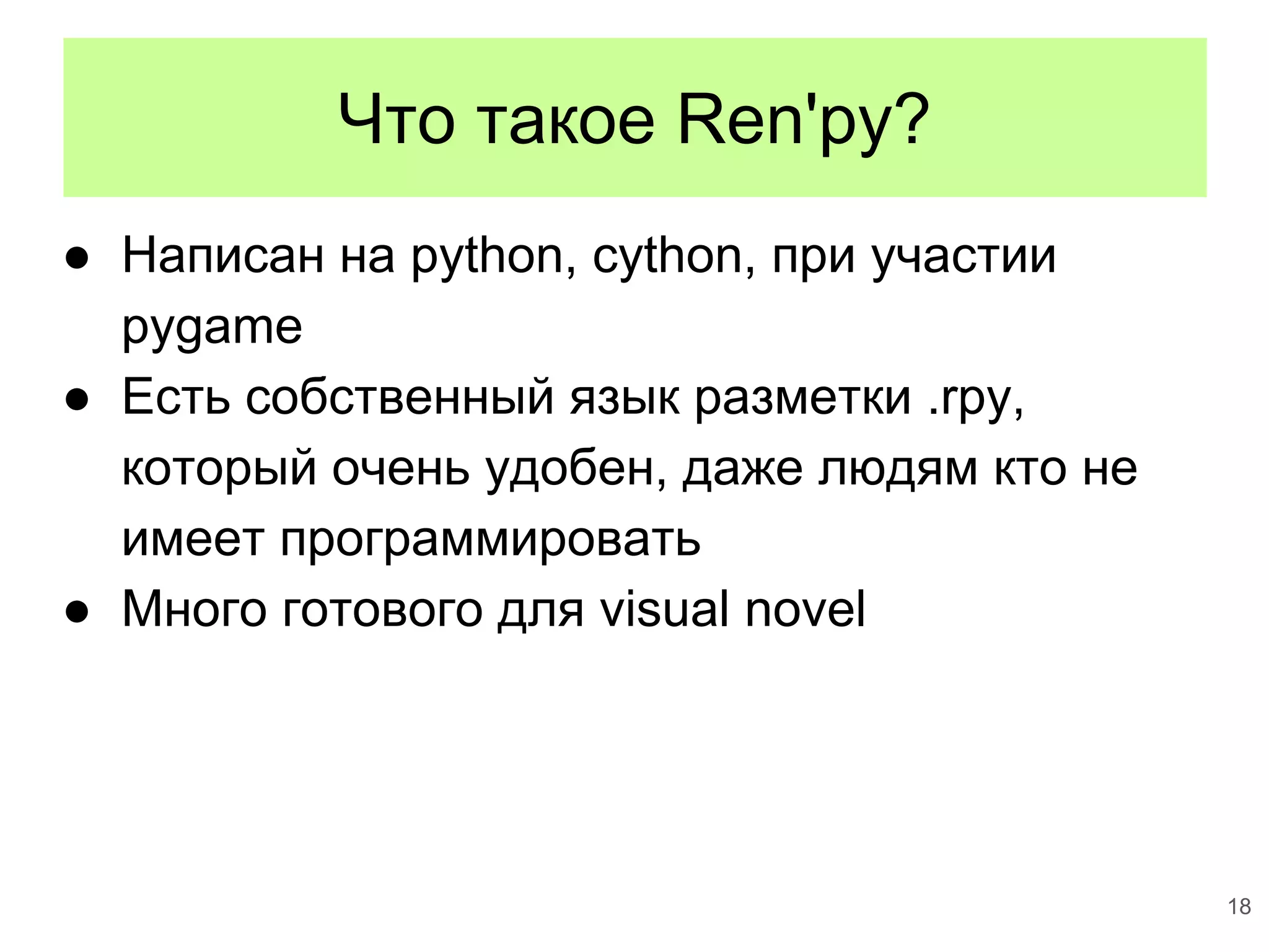 Что такое Ren'py?

● Написан на python, cython, при участии pygame
● Есть собственный язык разметки .rpy, который очень удобен, даже людям кто не имеет программировать
● Много готового для visual novel

18